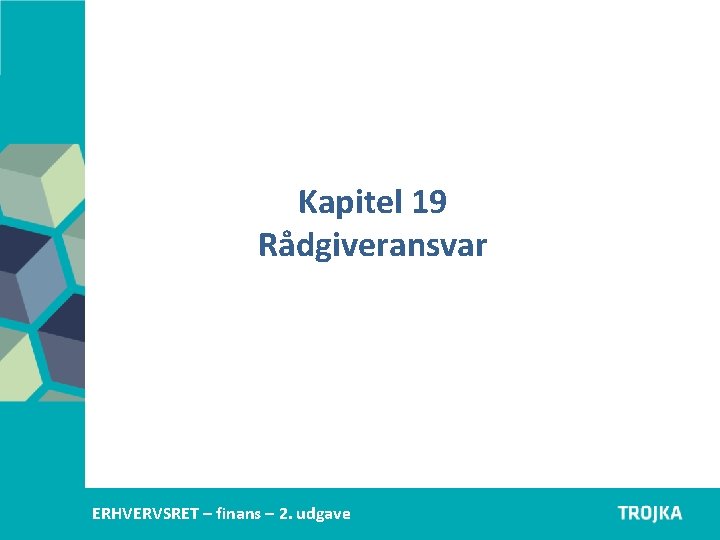 Kapitel 19
Rådgiveransvar

ERHVERVSRET – finans – 2. udgave

TROJKA